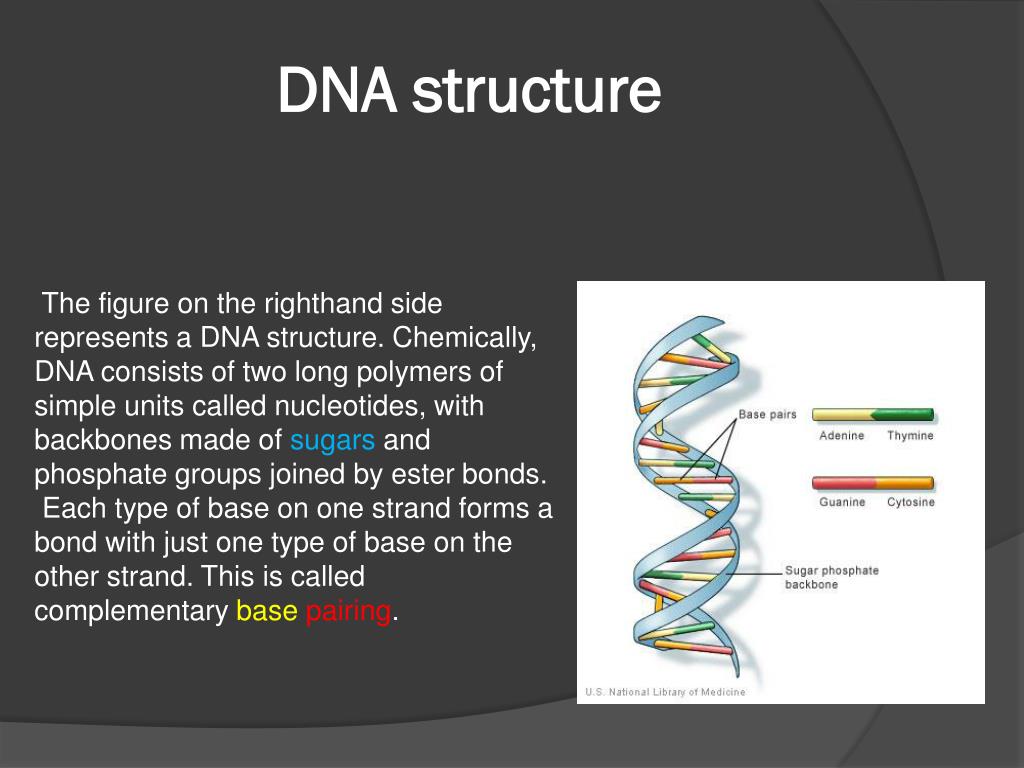 DNA structure

The figure on the righthand side represents a DNA structure. Chemically, DNA consists of two long polymers of simple units called nucleotides, with backbones made of sugars and phosphate groups joined by ester bonds. Each type of base on one strand forms a bond with just one type of base on the other strand. This is called complementary base pairing.

Base pairs

Adenine Thymine

Guanine Cytosine

Sugar phosphate backbone

U.S. National Library of Medicine